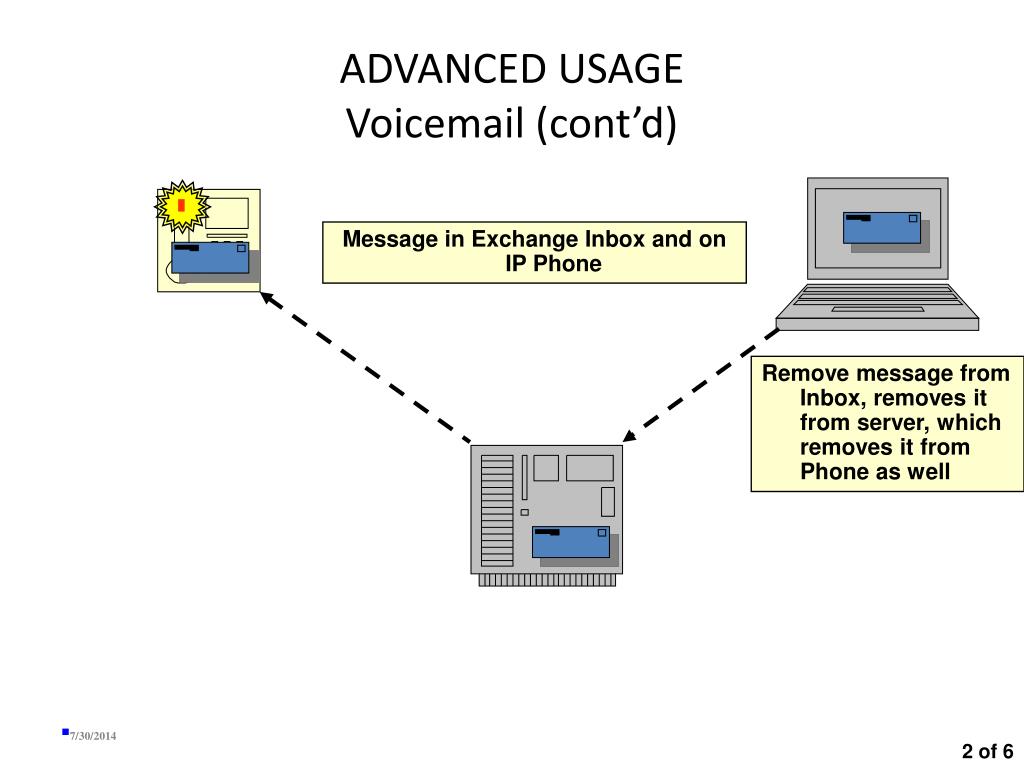 ADVANCED USAGE
Voicemail (cont'd)

Message in Exchange Inbox and on IP Phone

Remove message from Inbox, removes it from server, which removes it from Phone as well

7/30/2014

2 of 6